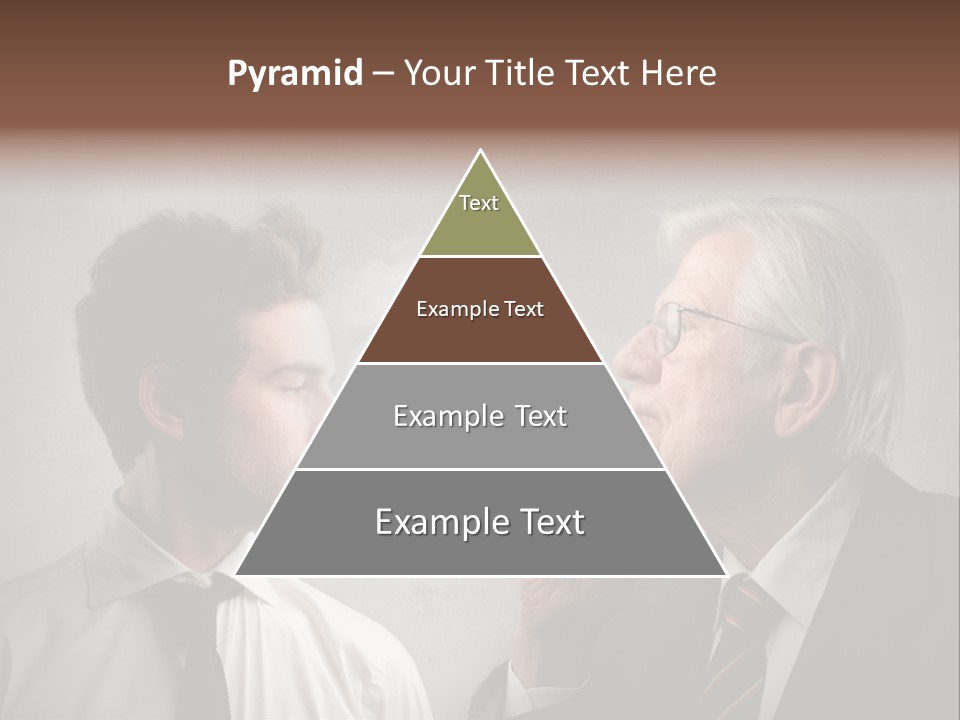 Pyramid – Your Title Text Here

Text

Example Text

Example Text

Example Text